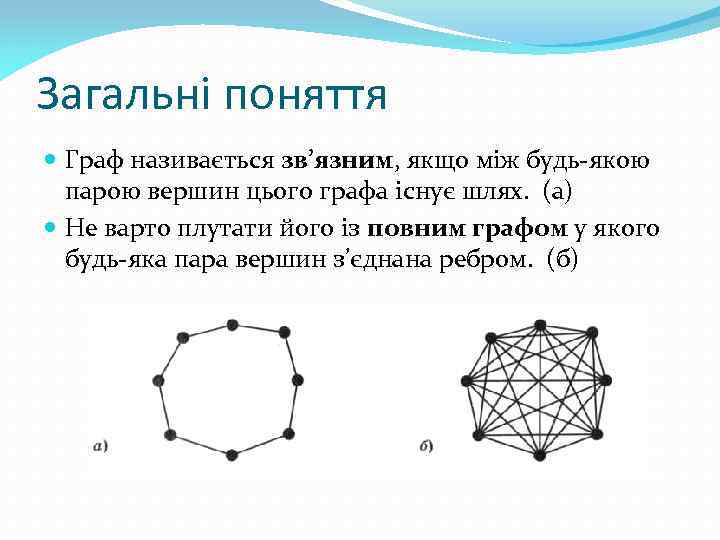 Загальні поняття

Граф називається зв’язним, якщо між будь-якою парою вершин цього графа існує шлях. (а)

Не варто плутати його із повним графом у якого будь-яка пара вершин з’єднана ребром. (б)

а)

б)